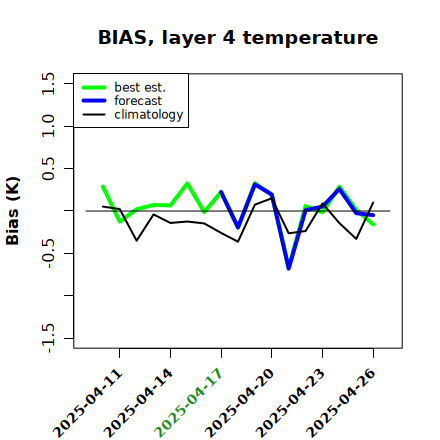 BIAS, layer 4 temperature

best est.
forecast
climatology

Bias (K)

1.5
1.0
0.5
-0.5
-1.5

2025-04-11
2025-04-14
2025-04-17
2025-04-20
2025-04-23
2025-04-26